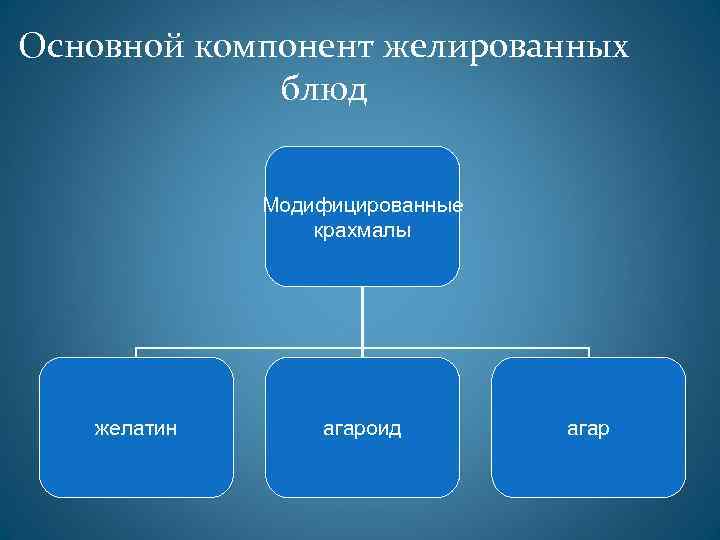 Основной компонент желированных блюд

Модифицированные крахмалы

желатин

агароид

агар